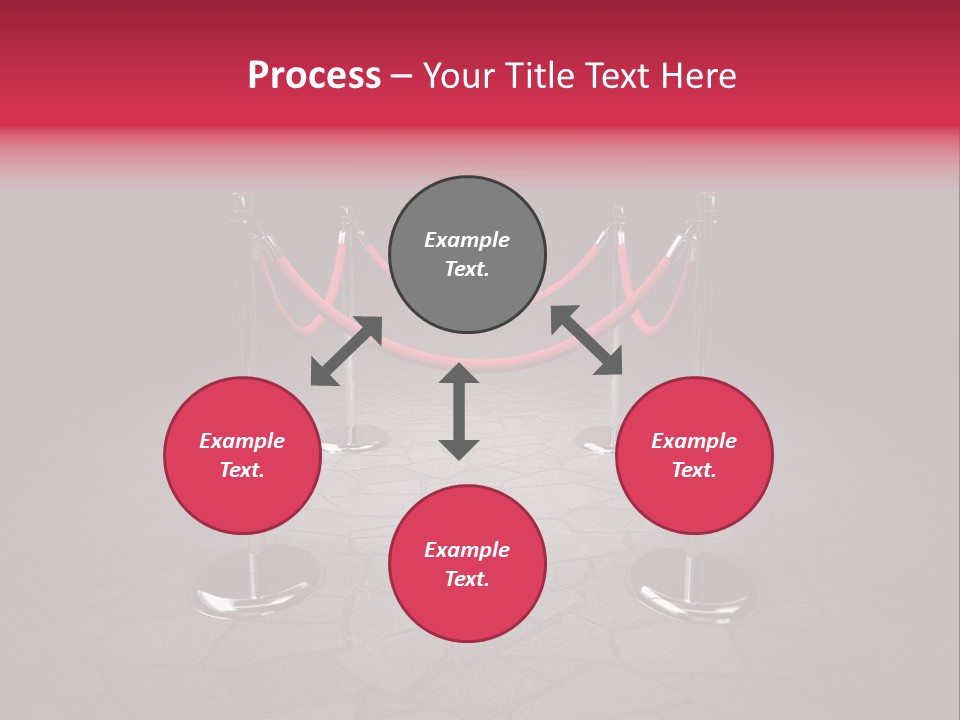 Process – Your Title Text Here

Example Text.

Example Text.

Example Text.

Example Text.